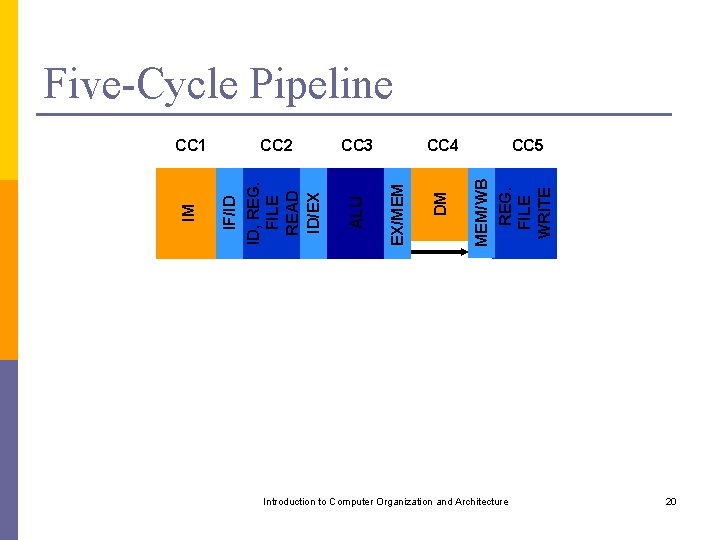 Five-Cycle Pipeline

CC1 CC2 CC3 CC4 CC5

IM

IF/ID

ID, REG. FILE READ

ID/EX

ALU

EX/MEM

DM

MEM/WB

REG. FILE WRITE

Introduction to Computer Organization and Architecture

20